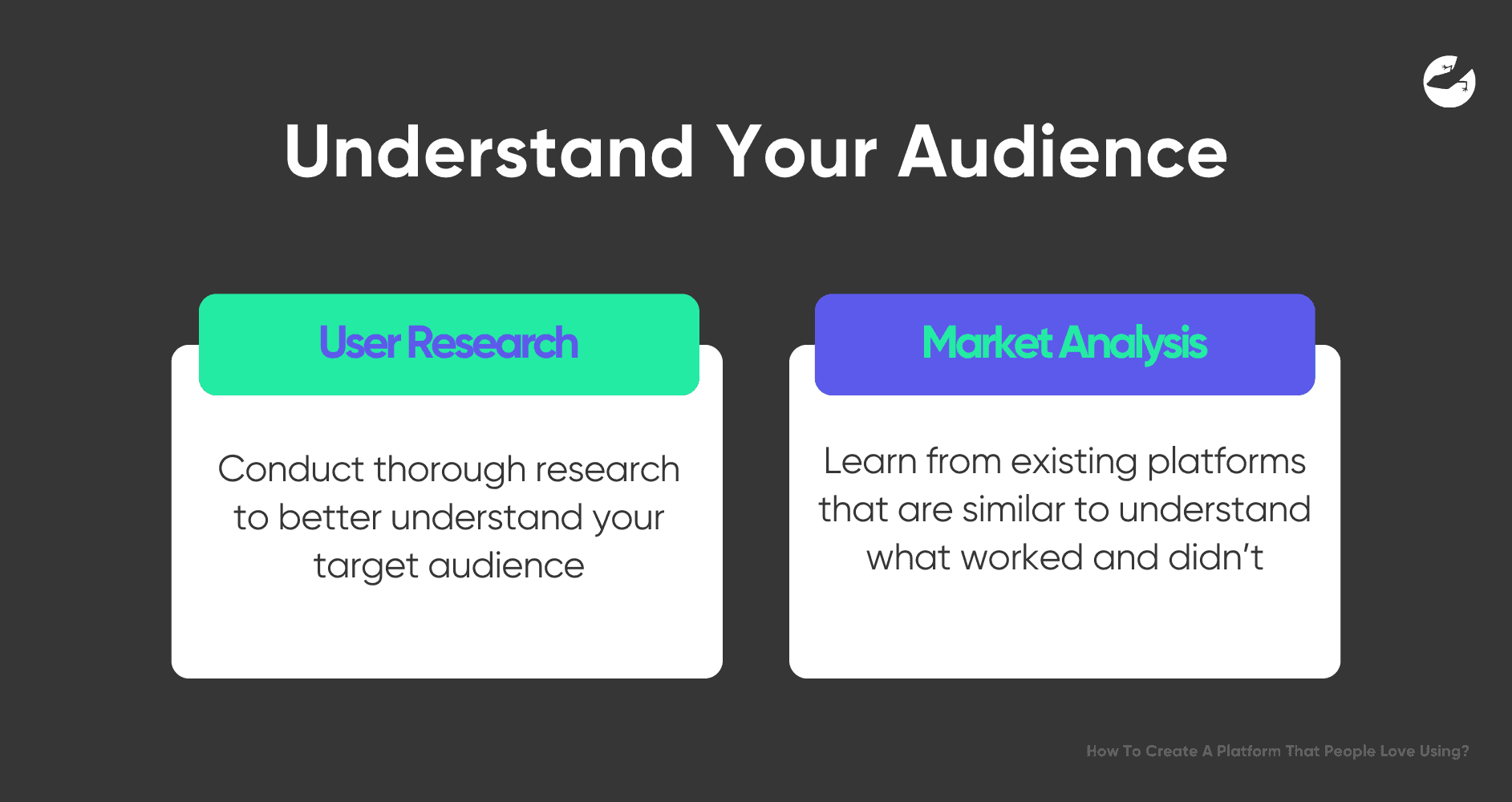 Understand Your Audience

User Research

Conduct thorough research to better understand your target audience

Market Analysis

Learn from existing platforms that are similar to understand what worked and didn't

How To Create A Platform That People Love Using?